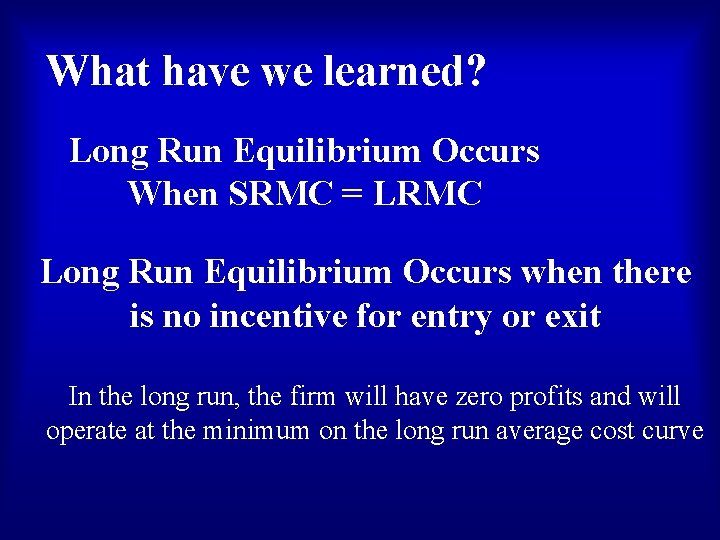 What have we learned?

Long Run Equilibrium Occurs When SRMC = LRMC

Long Run Equilibrium Occurs when there is no incentive for entry or exit

In the long run, the firm will have zero profits and will operate at the minimum on the long run average cost curve